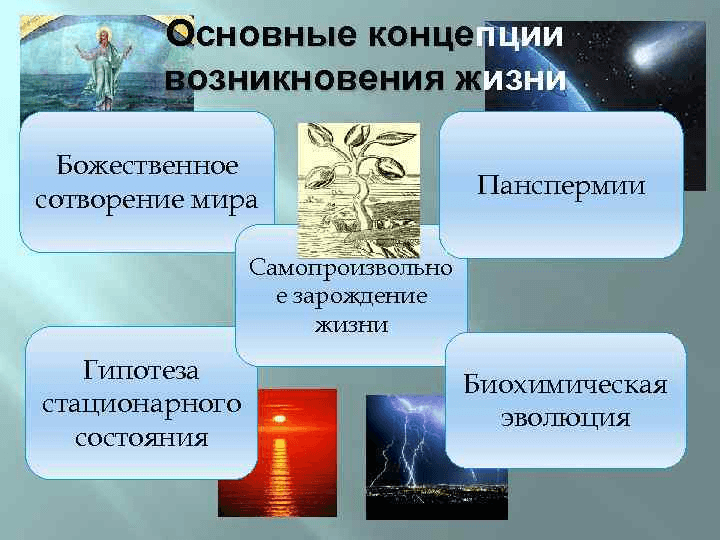 Основные концепции возникновения жизни

Божественное сотворение мира

Панспермии

Самопроизвольное зарождение жизни

Гипотеза стационарного состояния

Биохимическая эволюция